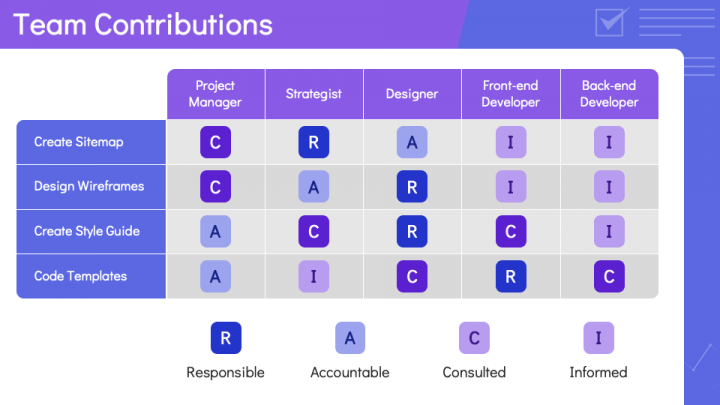 Team Contributions

| | Project Manager | Strategist | Designer | Front-end Developer | Back-end Developer |
|---|---|---|---|---|---|
| Create Sitemap | C | R | A | I | I |
| Design Wireframes | C | A | R | I | I |
| Create Style Guide | A | C | R | C | I |
| Code Templates | A | I | C | R | C |

R Responsible
A Accountable
C Consulted
I Informed